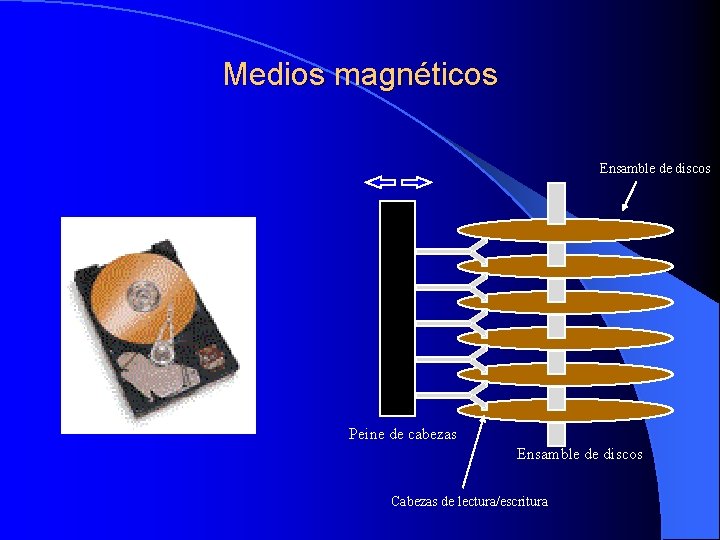 Medios magnéticos

Ensamble de discos

Peine de cabezas

Ensamble de discos

Cabezas de lectura/escritura